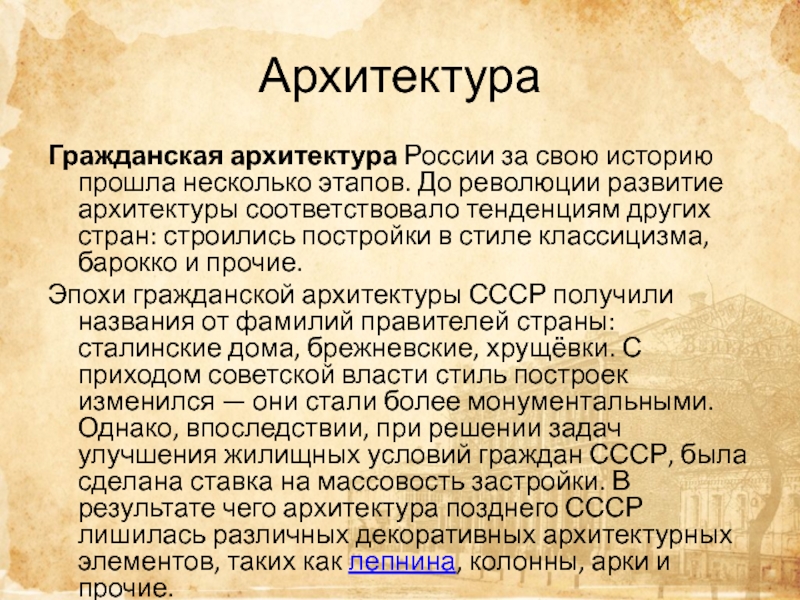 Архитектура

Гражданская архитектура России за свою историю прошла несколько этапов. До революции развитие архитектуры соответствовало тенденциям других стран: строились постройки в стиле классицизма, барокко и прочие.

Эпохи гражданской архитектуры СССР получили названия от фамилий правителей страны: сталинские дома, брежневские, хрущёвки. С приходом советской власти стиль построек изменился — они стали более монументальными. Однако, впоследствии, при решении задач улучшения жилищных условий граждан СССР, была сделана ставка на массовость застройки. В результате чего архитектура позднего СССР лишилась различных декоративных архитектурных элементов, таких как лепнина, колонны, арки и прочие.